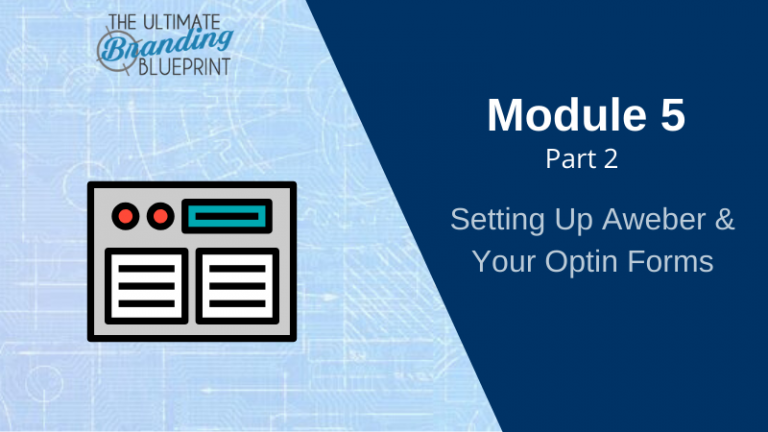 THE ULTIMATE
Branding
BLUEPRINT

Module 5
Part 2

Setting Up Aweber & Your Optin Forms